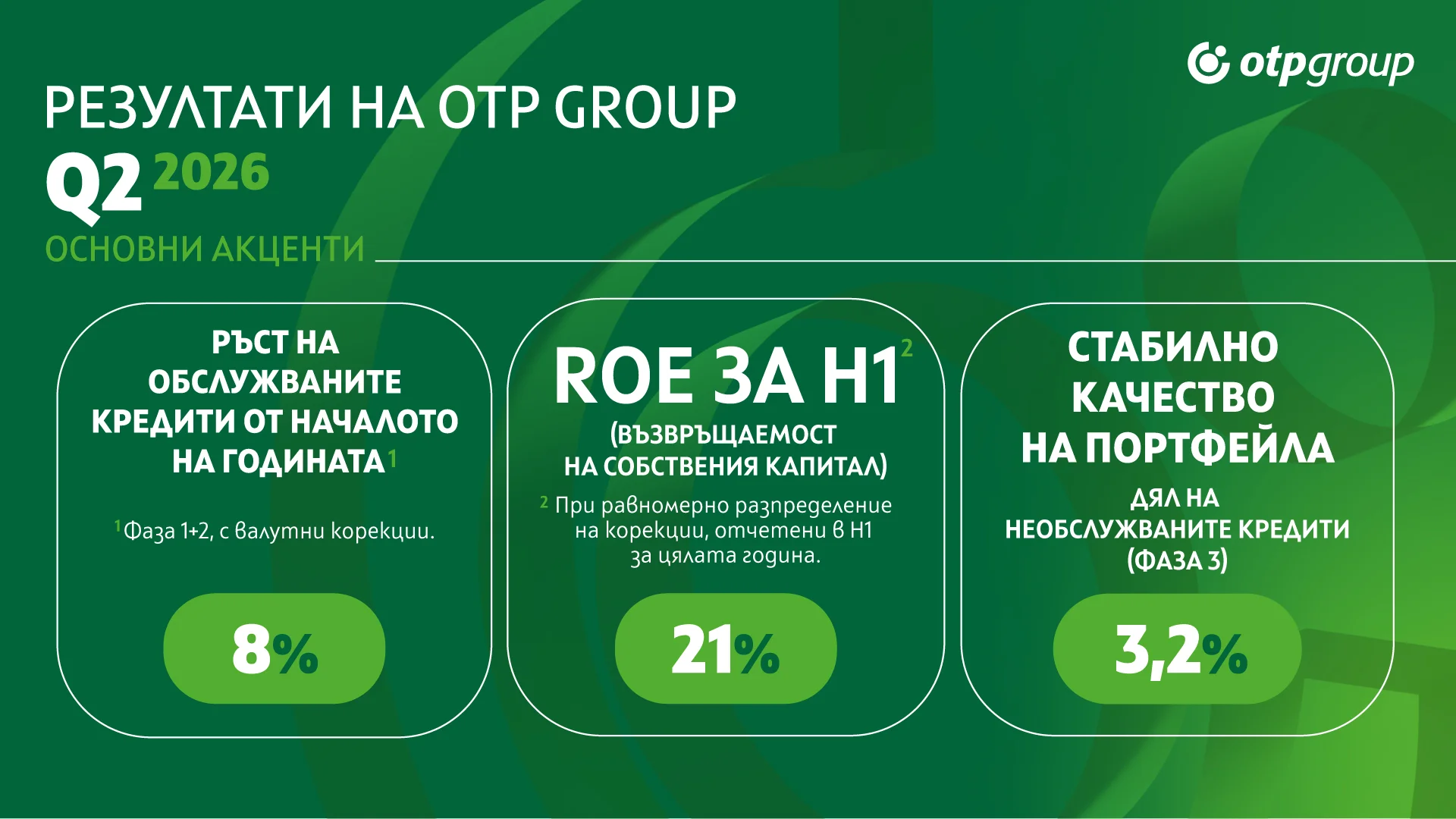 otpgroup

РЕЗУЛТАТИ НА OTP GROUP
Q2 2026
ОСНОВНИ АКЦЕНТИ

РЪСТ НА ОБСЛУЖВАНИТЕ КРЕДИТИ ОТ НАЧАЛОТО НА ГОДИНАТА$^1$

$^1$Фаза 1+2, с валутни корекции.

8%

ROE ЗА H1$^2$
(ВЪЗВРЪЩАЕМОСТ НА СОБСТВЕНИЯ КАПИТАЛ)

$^2$ При равномерно разпределение на корекции, отчетени в H1 за цялата година.

21%

СТАБИЛНО КАЧЕСТВО НА ПОРТФЕЙЛА

ДЯЛ НА НЕОБСЛУЖВАНИТЕ КРЕДИТИ (ФАЗА 3)

3,2%